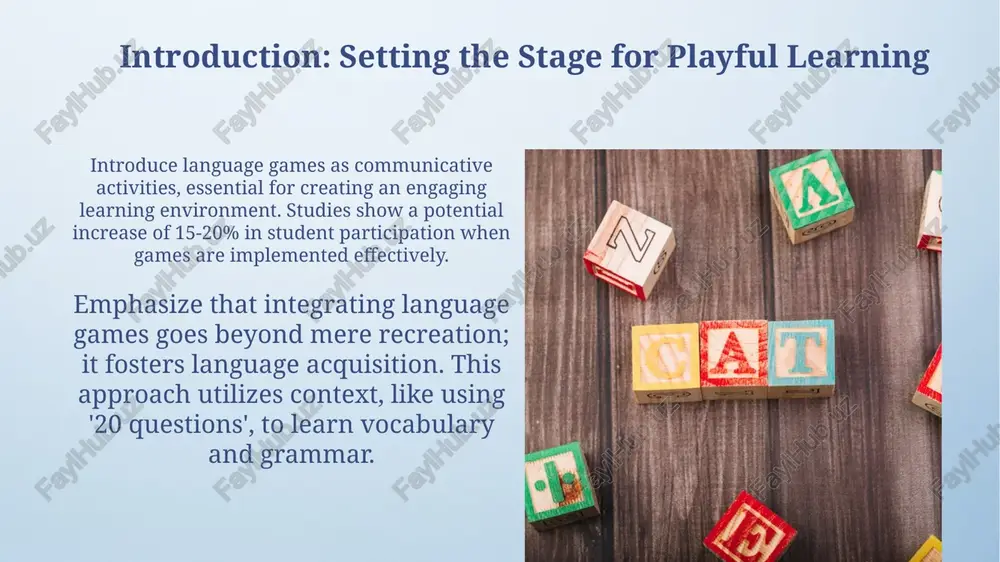 Introduction: Setting the Stage for Playful Learning

Introduce language games as communicative activities, essential for creating an engaging learning environment. Studies show a potential increase of 15-20% in student participation when games are implemented effectively.

Emphasize that integrating language games goes beyond mere recreation; it fosters language acquisition. This approach utilizes context, like using '20 questions', to learn vocabulary and grammar.

Z
A
C A T
E

FaylHub.uz